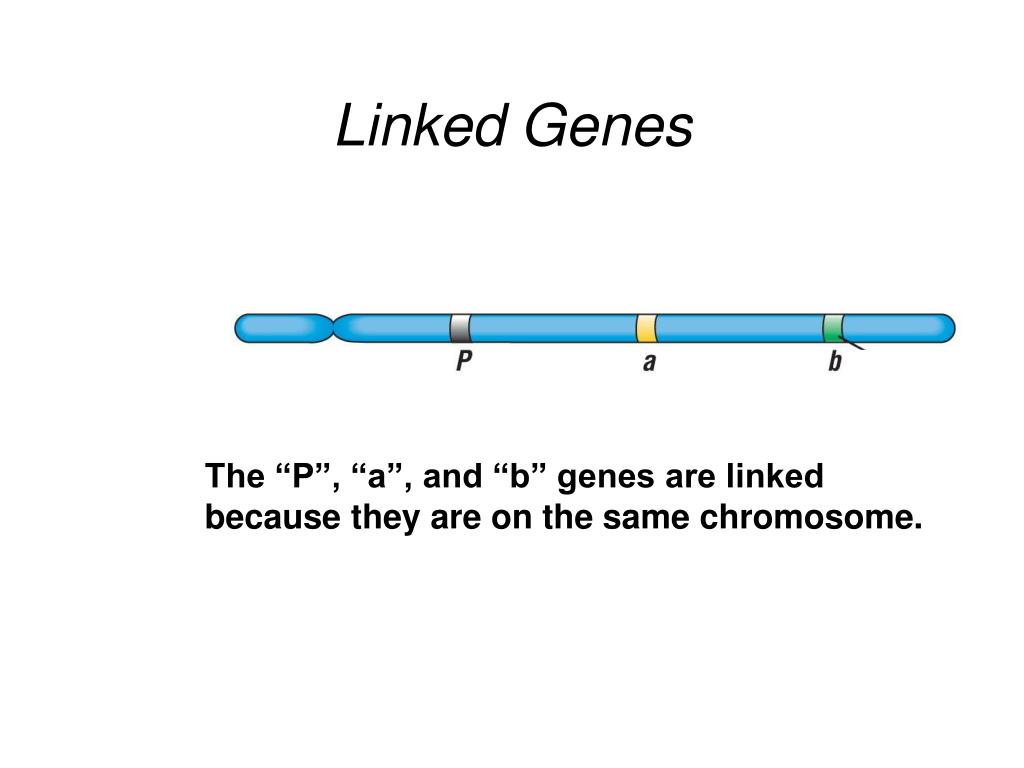 Linked Genes

P
a
b

The “P”, “a”, and “b” genes are linked because they are on the same chromosome.